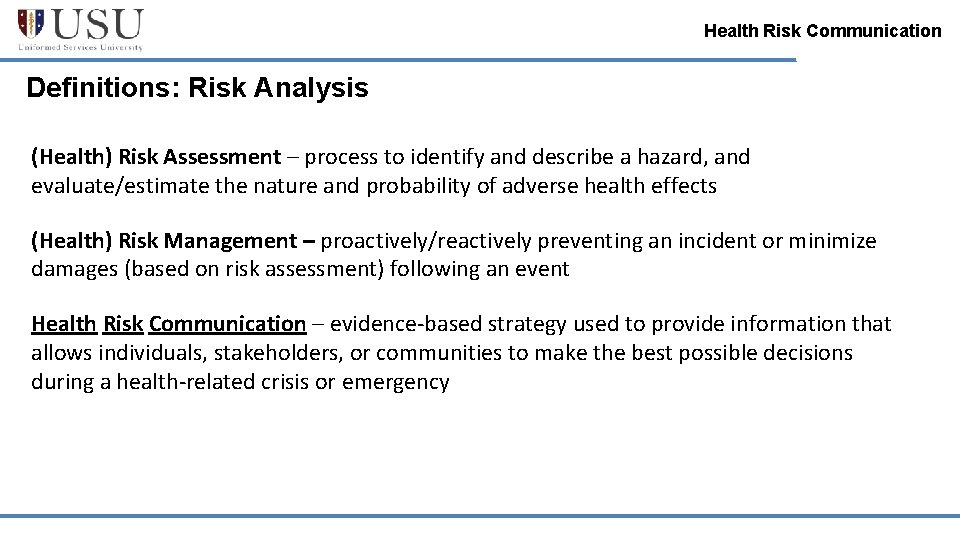 USU
Uniformed Services University

Health Risk Communication

Definitions: Risk Analysis

(Health) Risk Assessment – process to identify and describe a hazard, and evaluate/estimate the nature and probability of adverse health effects

(Health) Risk Management – proactively/reactively preventing an incident or minimize damages (based on risk assessment) following an event

Health Risk Communication – evidence-based strategy used to provide information that allows individuals, stakeholders, or communities to make the best possible decisions during a health-related crisis or emergency